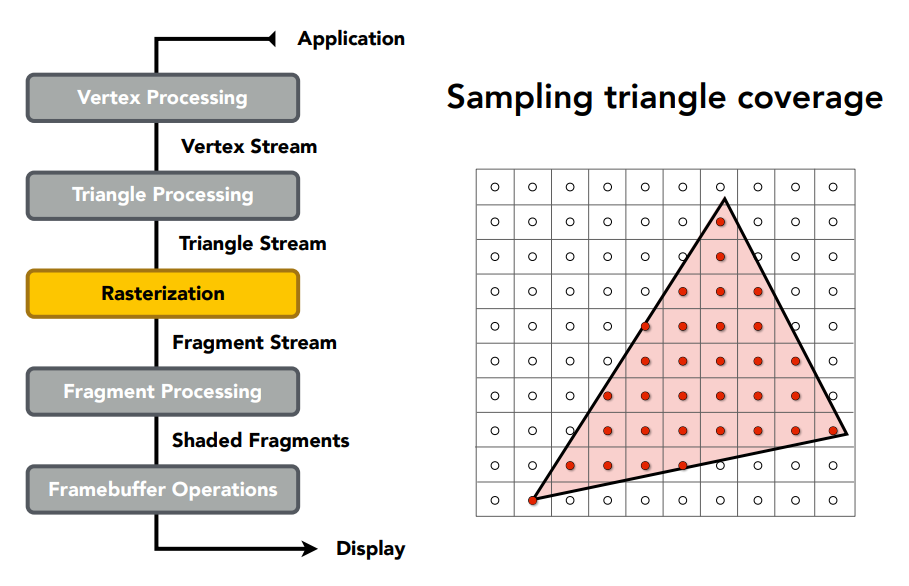 Application

Vertex Processing

Vertex Stream

Triangle Processing

Triangle Stream

Rasterization

Fragment Stream

Fragment Processing

Shaded Fragments

Framebuffer Operations

Display

Sampling triangle coverage